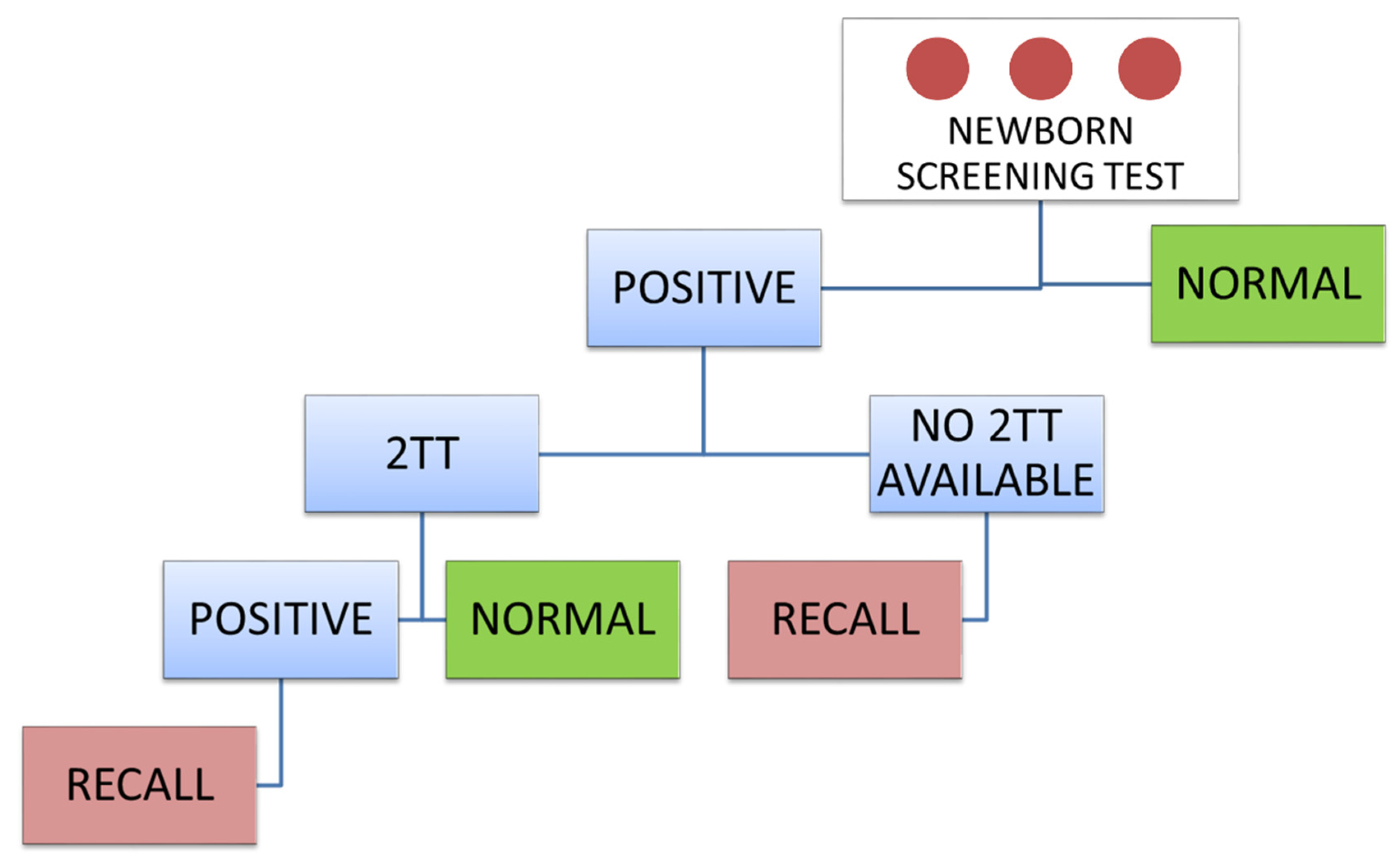 NEWBORN SCREENING TEST

POSITIVE

NORMAL

2TT

NO 2TT AVAILABLE

POSITIVE

NORMAL

RECALL

RECALL